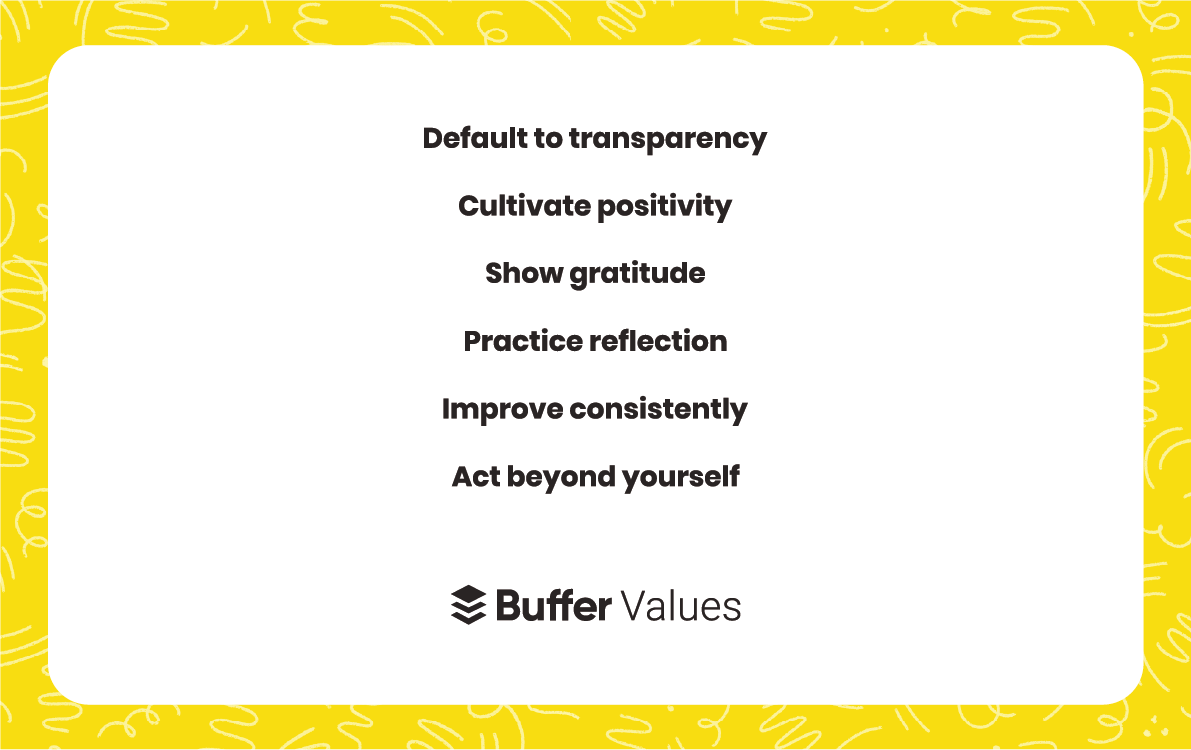 Default to transparency

Cultivate positivity

Show gratitude

Practice reflection

Improve consistently

Act beyond yourself

Buffer Values